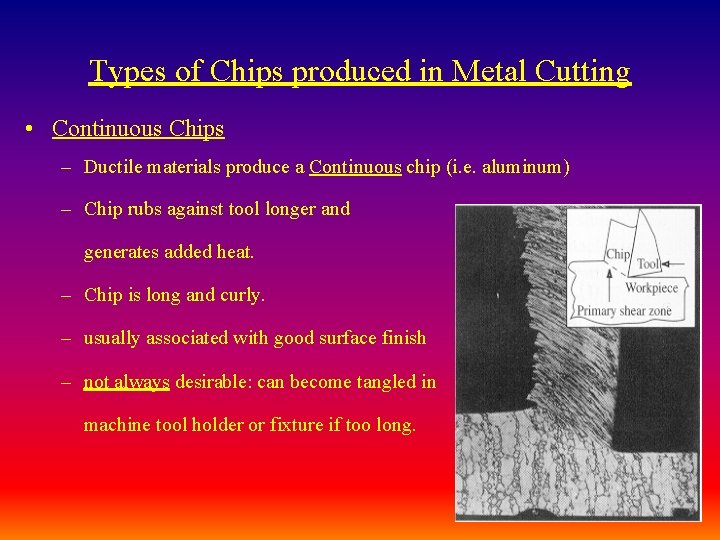 Types of Chips produced in Metal Cutting

• Continuous Chips

– Ductile materials produce a Continuous chip (i.e. aluminum)

– Chip rubs against tool longer and generates added heat.

– Chip is long and curly.

– usually associated with good surface finish

– not always desirable: can become tangled in machine tool holder or fixture if too long.

Chip
Tool
Workpiece
Primary shear zone